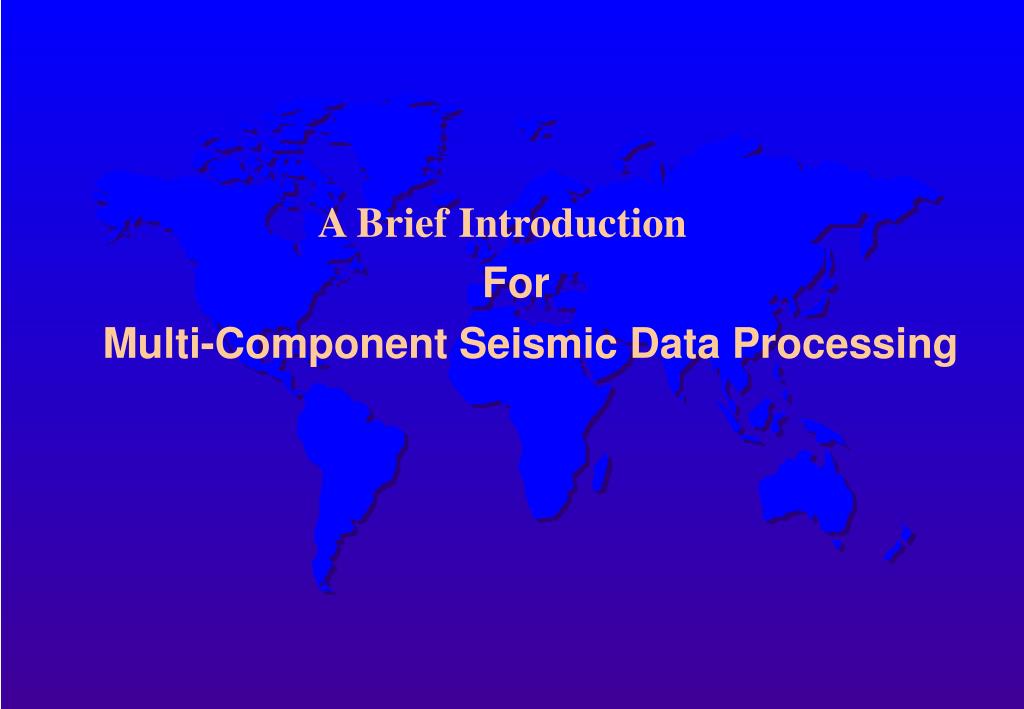 A Brief Introduction
For
Multi-Component Seismic Data Processing